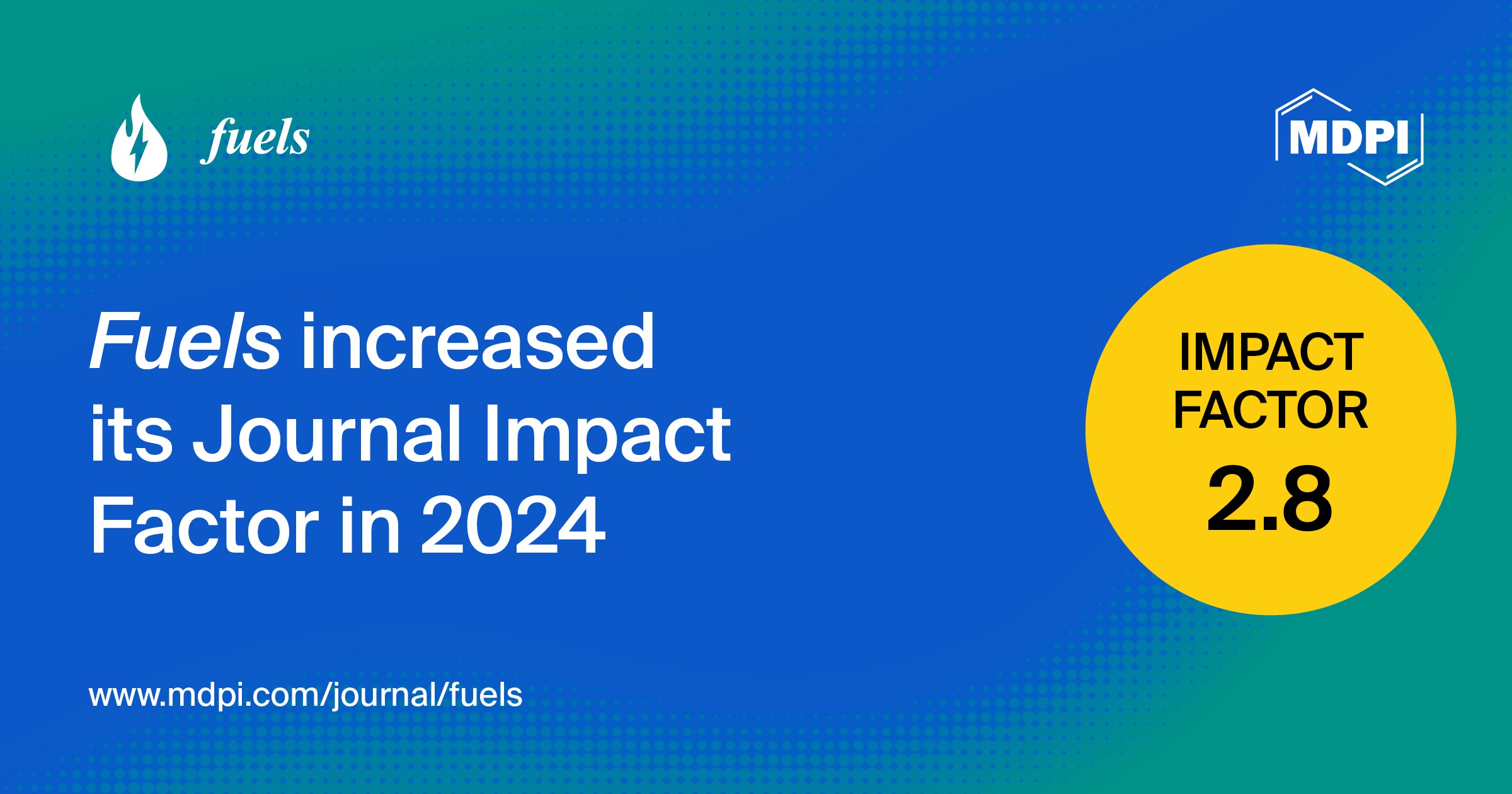 fuels

MDPI

Fuels increased its Journal Impact Factor in 2024

IMPACT FACTOR
2.8

www.mdpi.com/journal/fuels